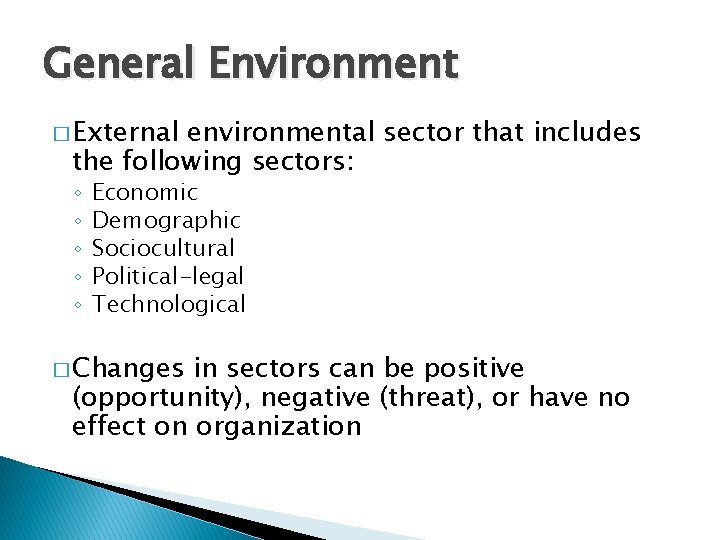 General Environment

□ External environmental sector that includes the following sectors:

◦ Economic
◦ Demographic
◦ Sociocultural
◦ Political-legal
◦ Technological

□ Changes in sectors can be positive (opportunity), negative (threat), or have no effect on organization